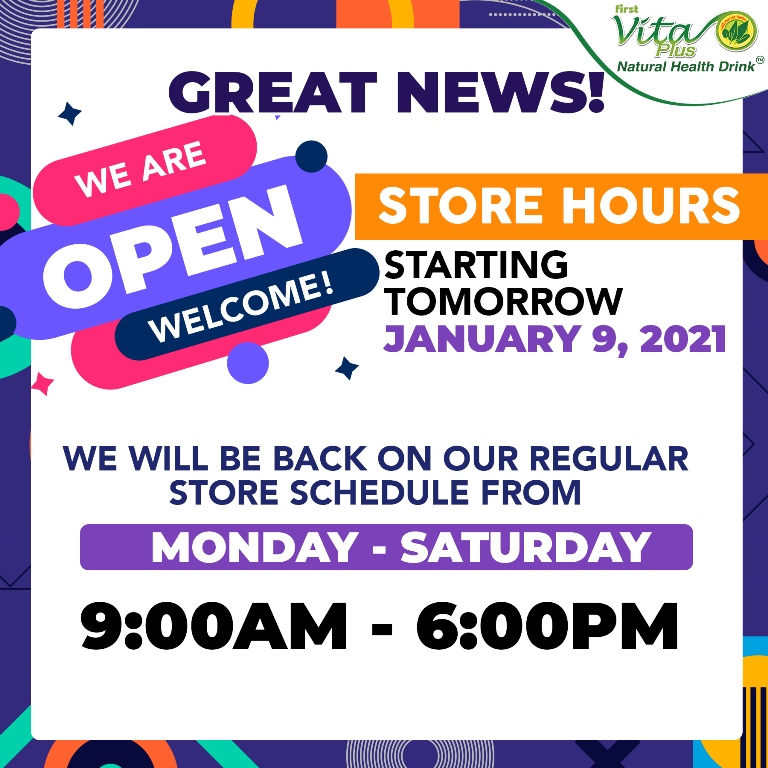 First Vita Plus
Natural Health Drink™

GREAT NEWS!

WE ARE
OPEN
WELCOME!

STORE HOURS

STARTING TOMORROW
JANUARY 9, 2021

WE WILL BE BACK ON OUR REGULAR STORE SCHEDULE FROM

MONDAY - SATURDAY

9:00AM - 6:00PM